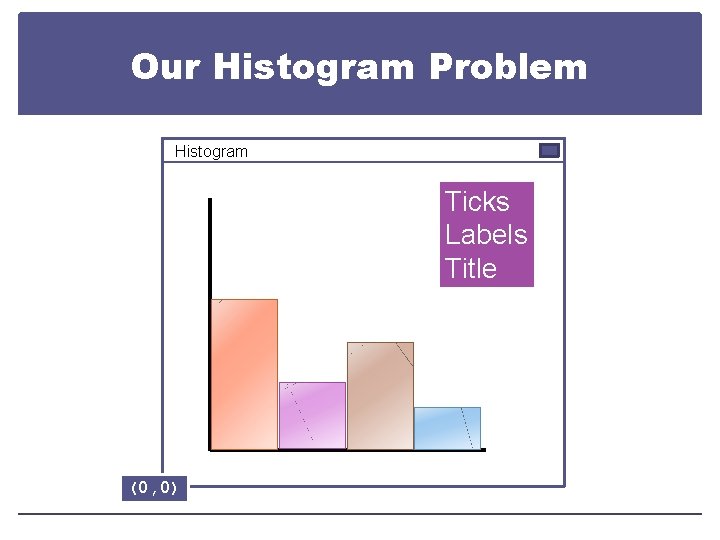 Our Histogram Problem

Histogram

Ticks
Labels
Title

(0,0)